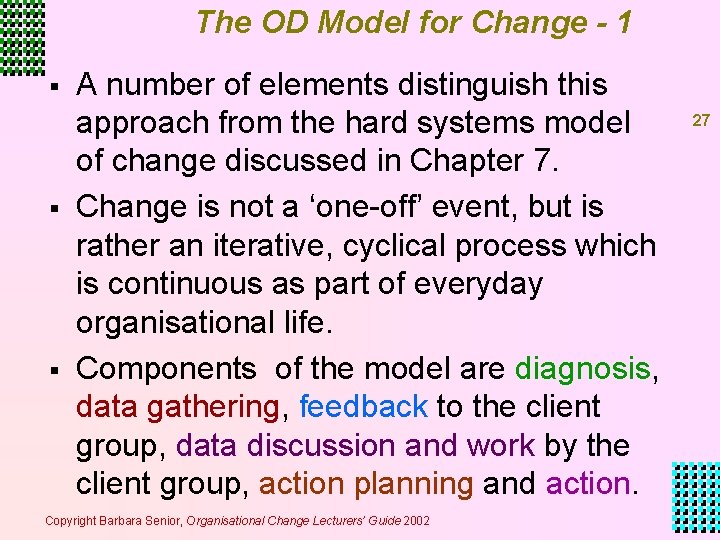 The OD Model for Change - 1

27

▪ A number of elements distinguish this approach from the hard systems model of change discussed in Chapter 7.

▪ Change is not a ‘one-off’ event, but is rather an iterative, cyclical process which is continuous as part of everyday organisational life.

▪ Components of the model are diagnosis, data gathering, feedback to the client group, data discussion and work by the client group, action planning and action.

Copyright Barbara Senior, Organisational Change Lecturers' Guide 2002